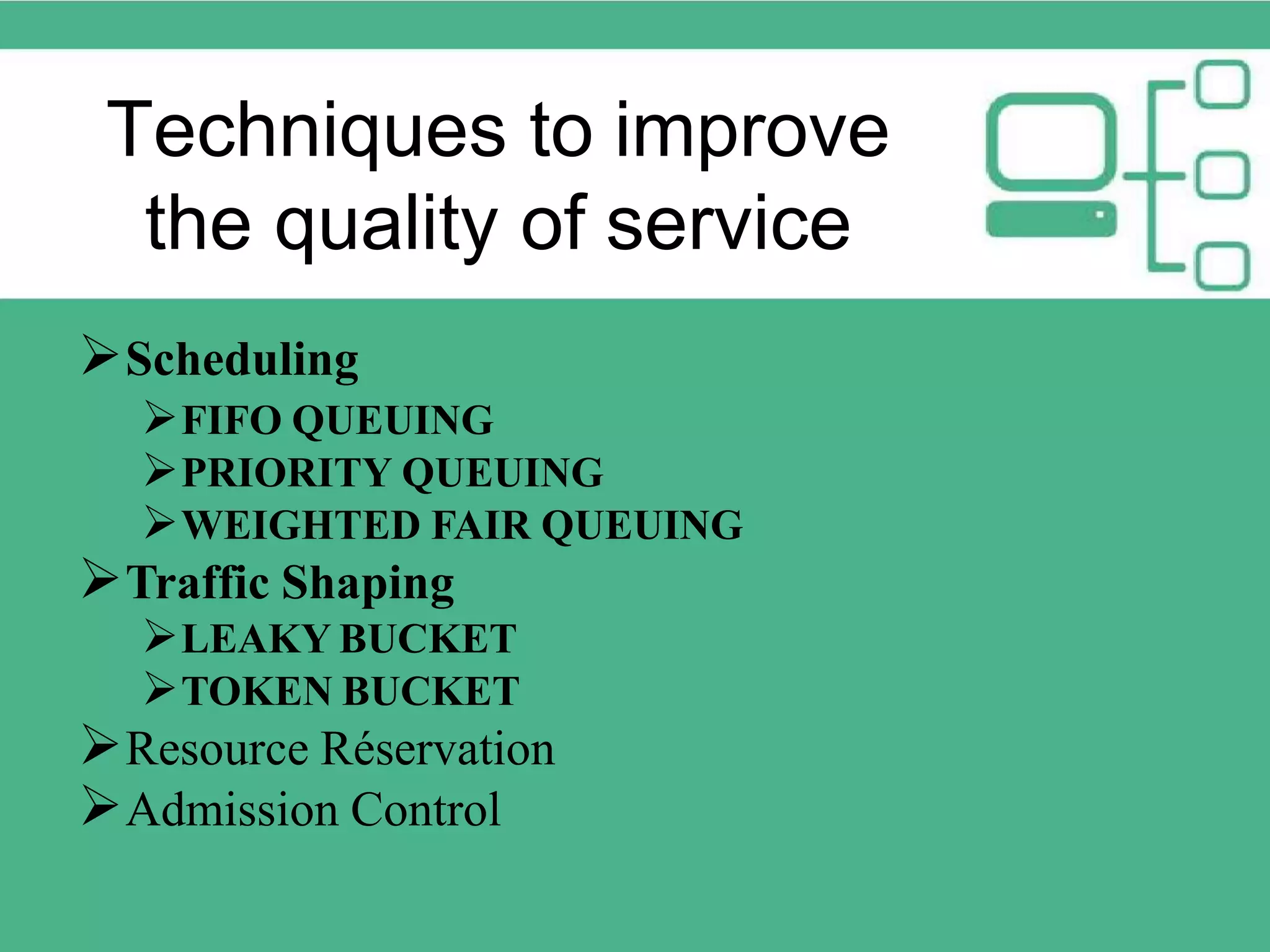 Techniques to improve the quality of service

➢ Scheduling
➢ FIFO QUEUING
➢ PRIORITY QUEUING
➢ WEIGHTED FAIR QUEUING
➢ Traffic Shaping
➢ LEAKY BUCKET
➢ TOKEN BUCKET
➢ Resource Réservation
➢ Admission Control